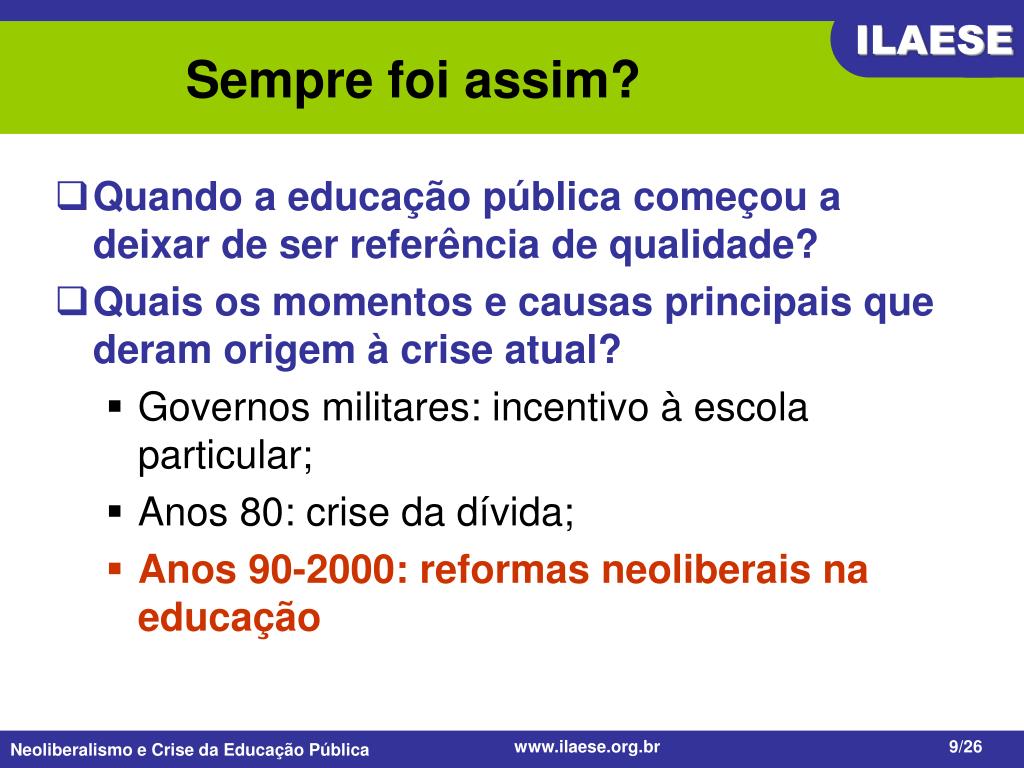 ILAESE

Sempre foi assim?

❑ Quando a educação pública começou a deixar de ser referência de qualidade?

❑ Quais os momentos e causas principais que deram origem à crise atual?

▪ Governos militares: incentivo à escola particular;

▪ Anos 80: crise da dívida;

▪ Anos 90-2000: reformas neoliberais na educação

Neoliberalismo e Crise da Educação Pública www.ilaese.org.br 9/26